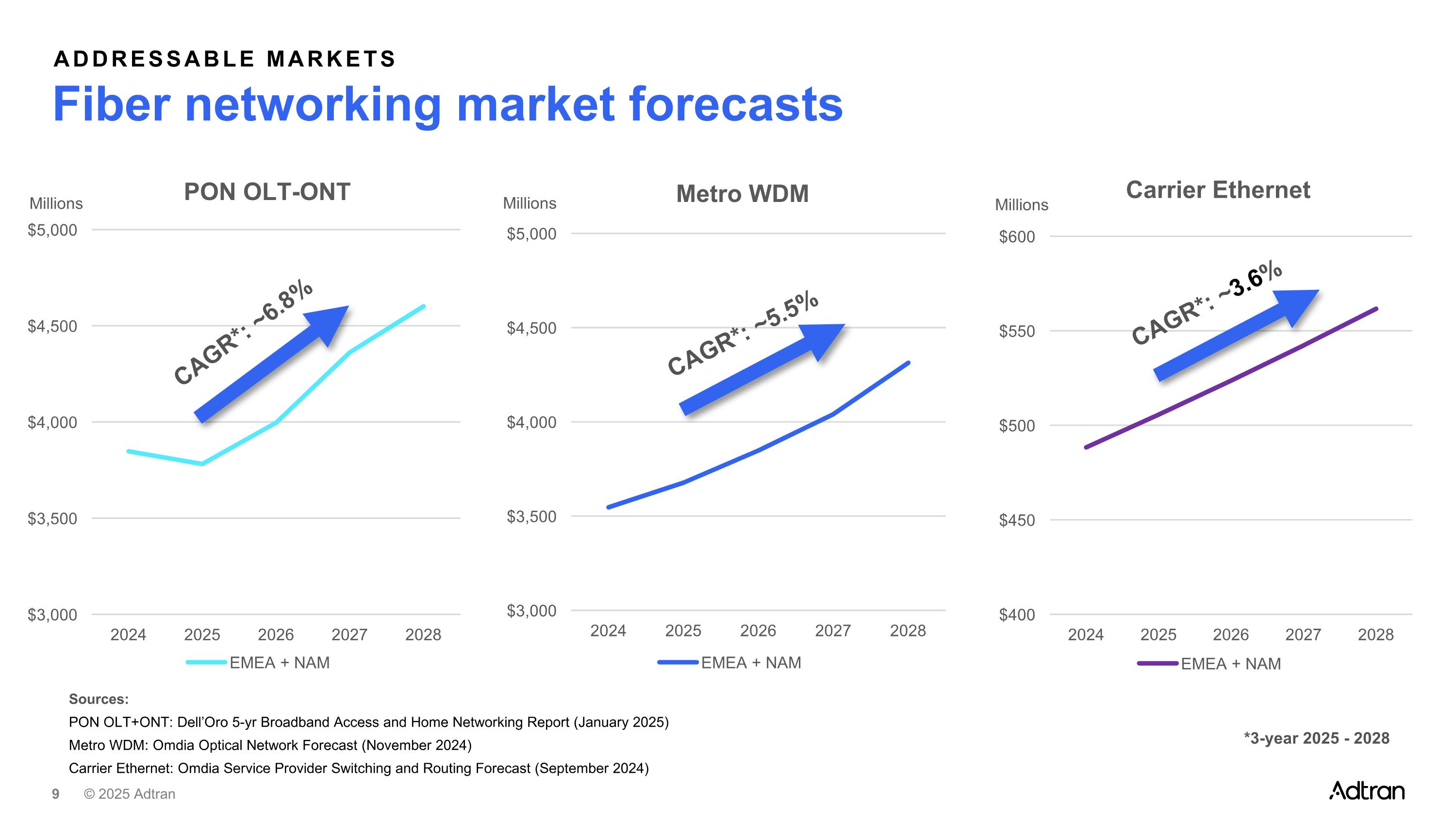 ADDRESSABLE MARKETS

Fiber networking market forecasts

PON OLT-ONT

Millions

$5,000
$4,500
$4,000
$3,500
$3,000

CAGR*: ~6.8%

2024 2025 2026 2027 2028

EMEA + NAM

Metro WDM

Millions

$5,000
$4,500
$4,000
$3,500
$3,000

CAGR*: ~5.5%

2024 2025 2026 2027 2028

EMEA + NAM

Carrier Ethernet

Millions

$600
$550
$500
$450
$400

CAGR*: ~3.6%

2024 2025 2026 2027 2028

EMEA + NAM

Sources:
PON OLT+ONT: Dell'Oro 5-yr Broadband Access and Home Networking Report (January 2025)
Metro WDM: Omdia Optical Network Forecast (November 2024)
Carrier Ethernet: Omdia Service Provider Switching and Routing Forecast (September 2024)

*3-year 2025 - 2028

9 © 2025 Adtran

Adtran